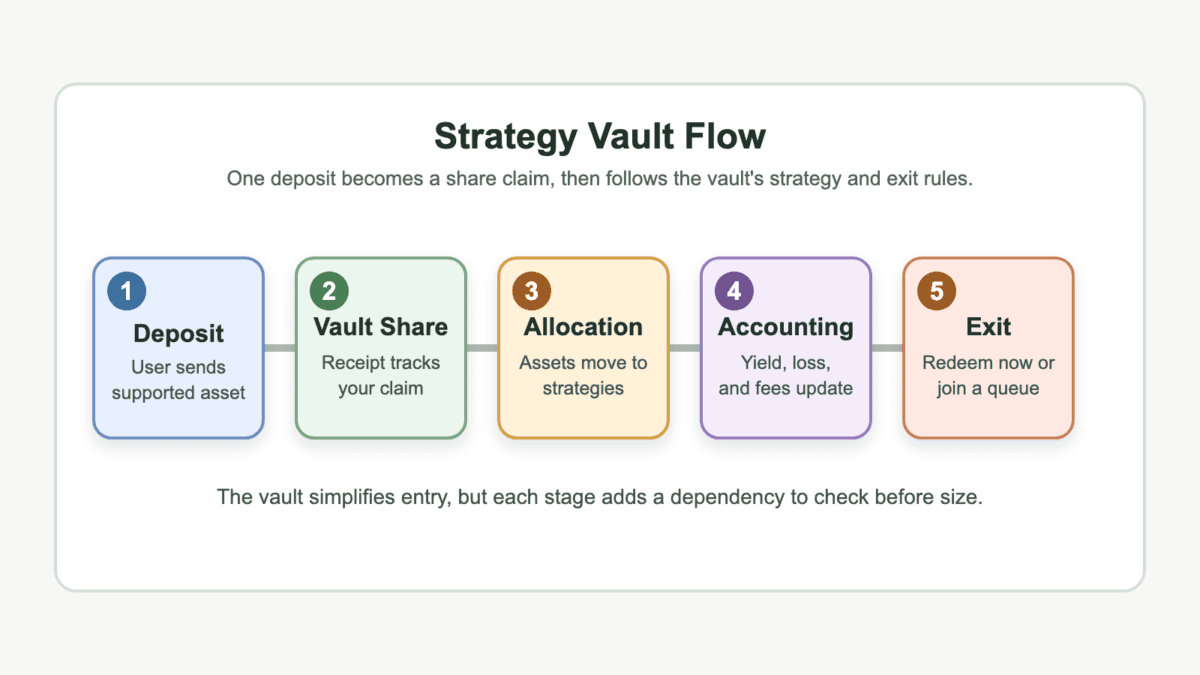 Strategy Vault Flow

One deposit becomes a share claim, then follows the vault's strategy and exit rules.

1
Deposit
User sends supported asset

2
Vault Share
Receipt tracks your claim

3
Allocation
Assets move to strategies

4
Accounting
Yield, loss, and fees update

5
Exit
Redeem now or join a queue

The vault simplifies entry, but each stage adds a dependency to check before size.